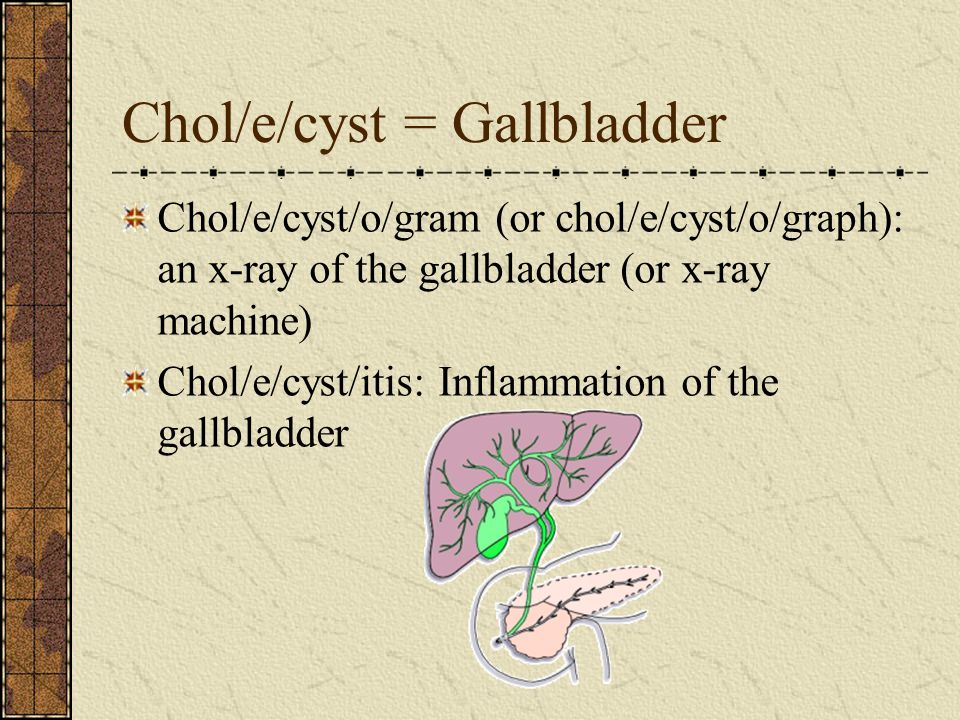 Chol/e/cyst = Gallbladder

Chol/e/cyst/o/gram (or chol/e/cyst/o/graph): an x-ray of the gallbladder (or x-ray machine)

Chol/e/cyst/itis: Inflammation of the gallbladder